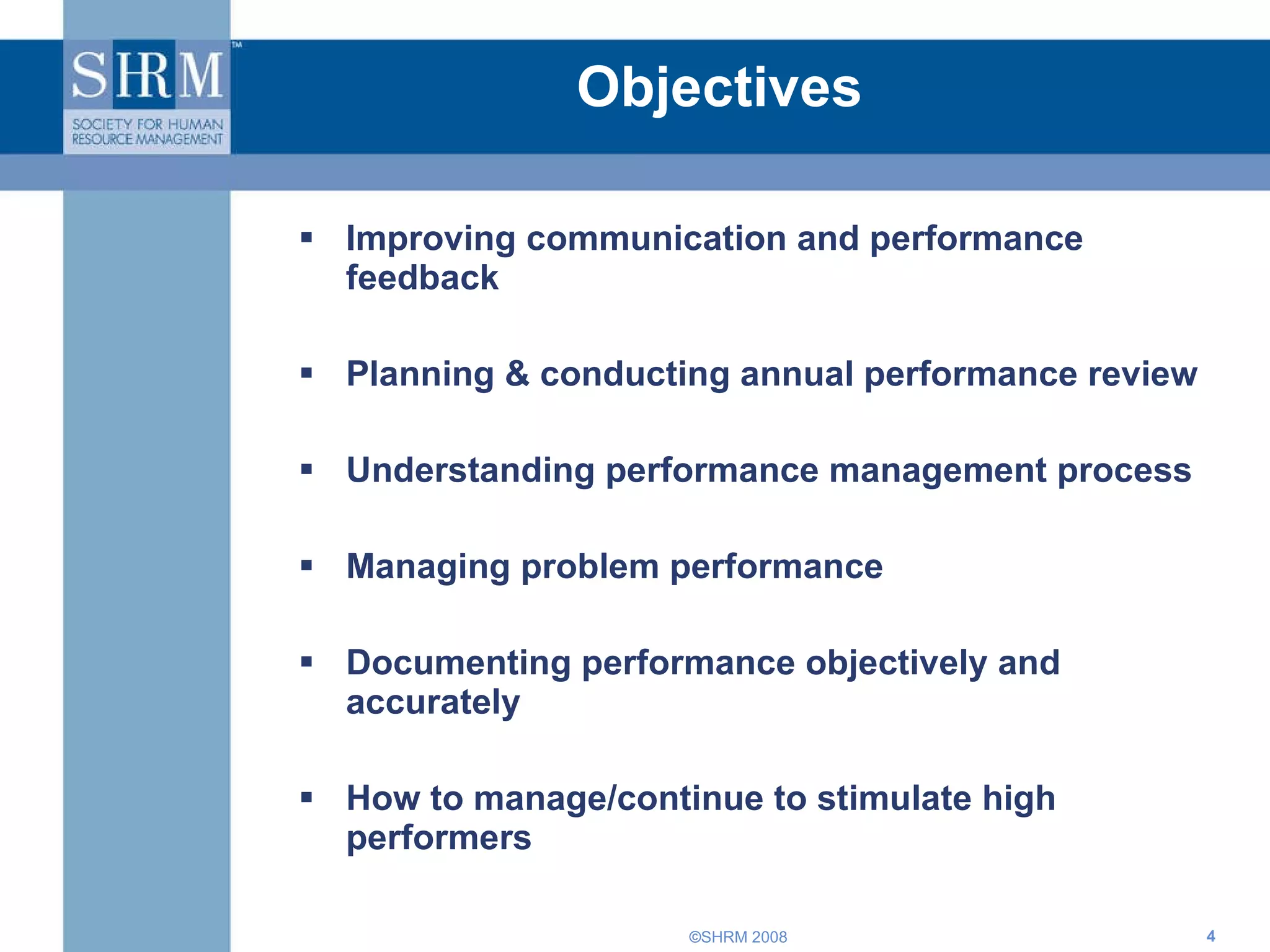 SHRM™
SOCIETY FOR HUMAN RESOURCE MANAGEMENT

Objectives

▪ Improving communication and performance feedback

▪ Planning & conducting annual performance review

▪ Understanding performance management process

▪ Managing problem performance

▪ Documenting performance objectively and accurately

▪ How to manage/continue to stimulate high performers

©SHRM 2008

4